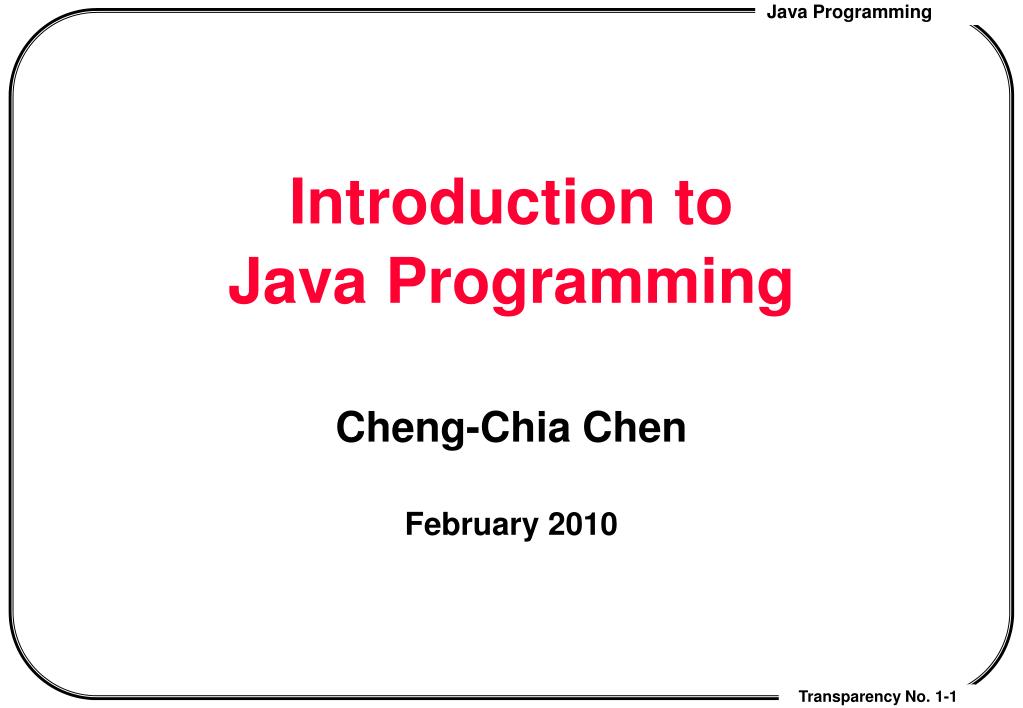 Java Programming

Introduction to
Java Programming

Cheng-Chia Chen

February 2010

Transparency No. 1-1